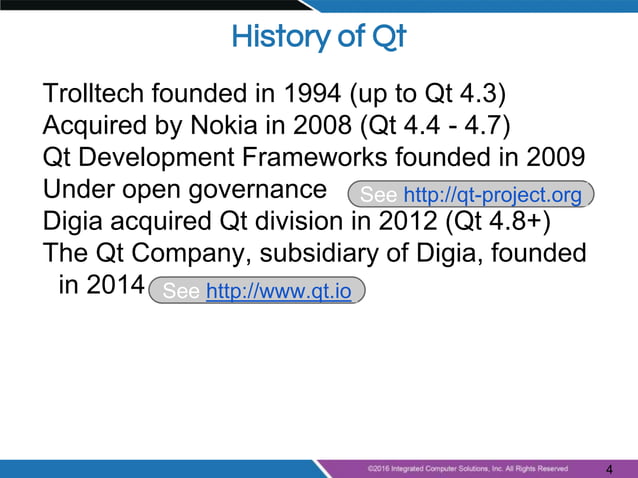 History of Qt

Trolltech founded in 1994 (up to Qt 4.3)
Acquired by Nokia in 2008 (Qt 4.4 - 4.7)
Qt Development Frameworks founded in 2009
Under open governance See http://qt-project.org
Digia acquired Qt division in 2012 (Qt 4.8+)
The Qt Company, subsidiary of Digia, founded in 2014 See http://www.qt.io

©2016 Integrated Computer Solutions, Inc. All Rights Reserved 4